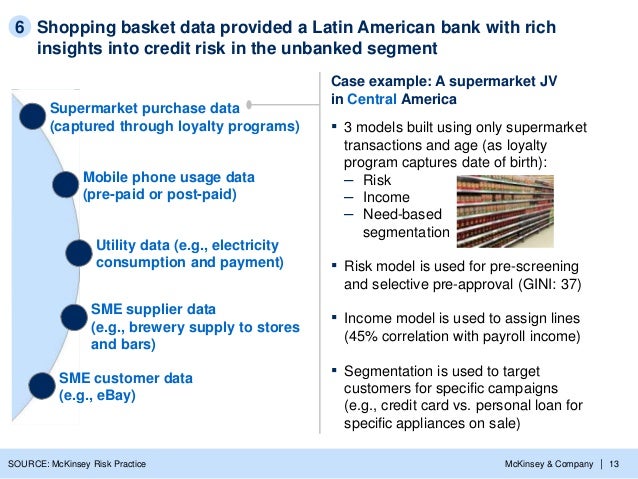 6 Shopping basket data provided a Latin American bank with rich insights into credit risk in the unbanked segment

Supermarket purchase data (captured through loyalty programs)

Mobile phone usage data (pre-paid or post-paid)

Utility data (e.g., electricity consumption and payment)

SME supplier data (e.g., brewery supply to stores and bars)

SME customer data (e.g., eBay)

Case example: A supermarket JV in Central America

▪ 3 models built using only supermarket transactions and age (as loyalty program captures date of birth):
– Risk
– Income
– Need-based segmentation

▪ Risk model is used for pre-screening and selective pre-approval (GINI: 37)

▪ Income model is used to assign lines (45% correlation with payroll income)

▪ Segmentation is used to target customers for specific campaigns (e.g., credit card vs. personal loan for specific appliances on sale)

SOURCE: McKinsey Risk Practice

McKinsey & Company | 13